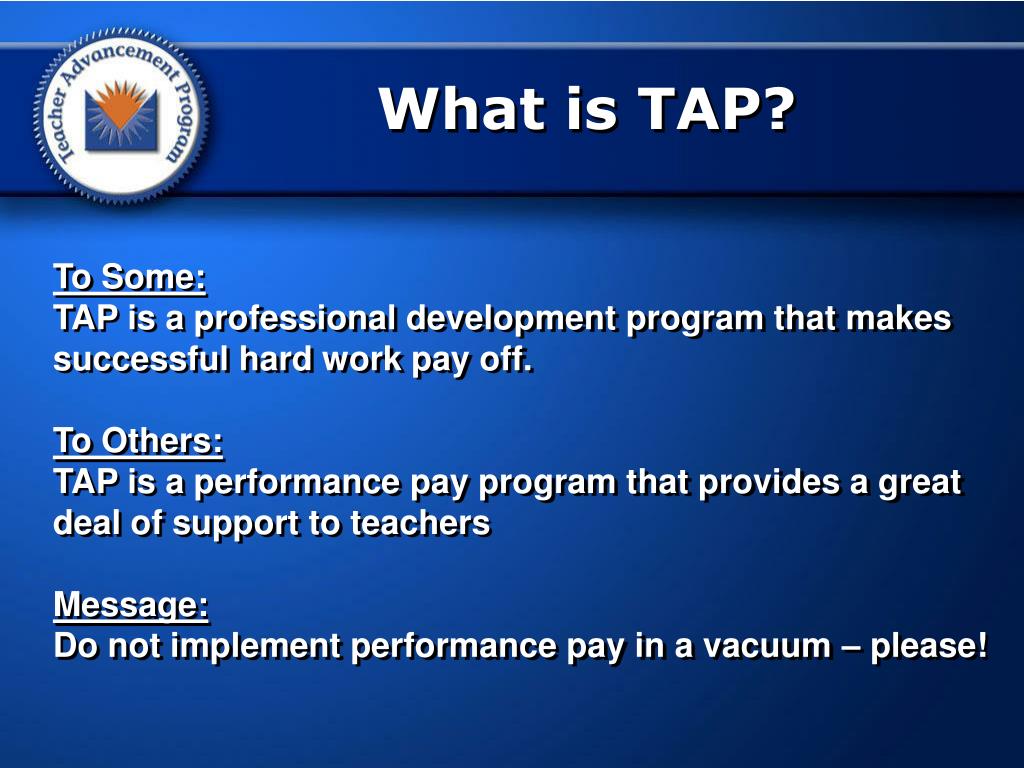 Teacher Advancement Program

What is TAP?

To Some:
TAP is a professional development program that makes successful hard work pay off.

To Others:
TAP is a performance pay program that provides a great deal of support to teachers

Message:
Do not implement performance pay in a vacuum – please!